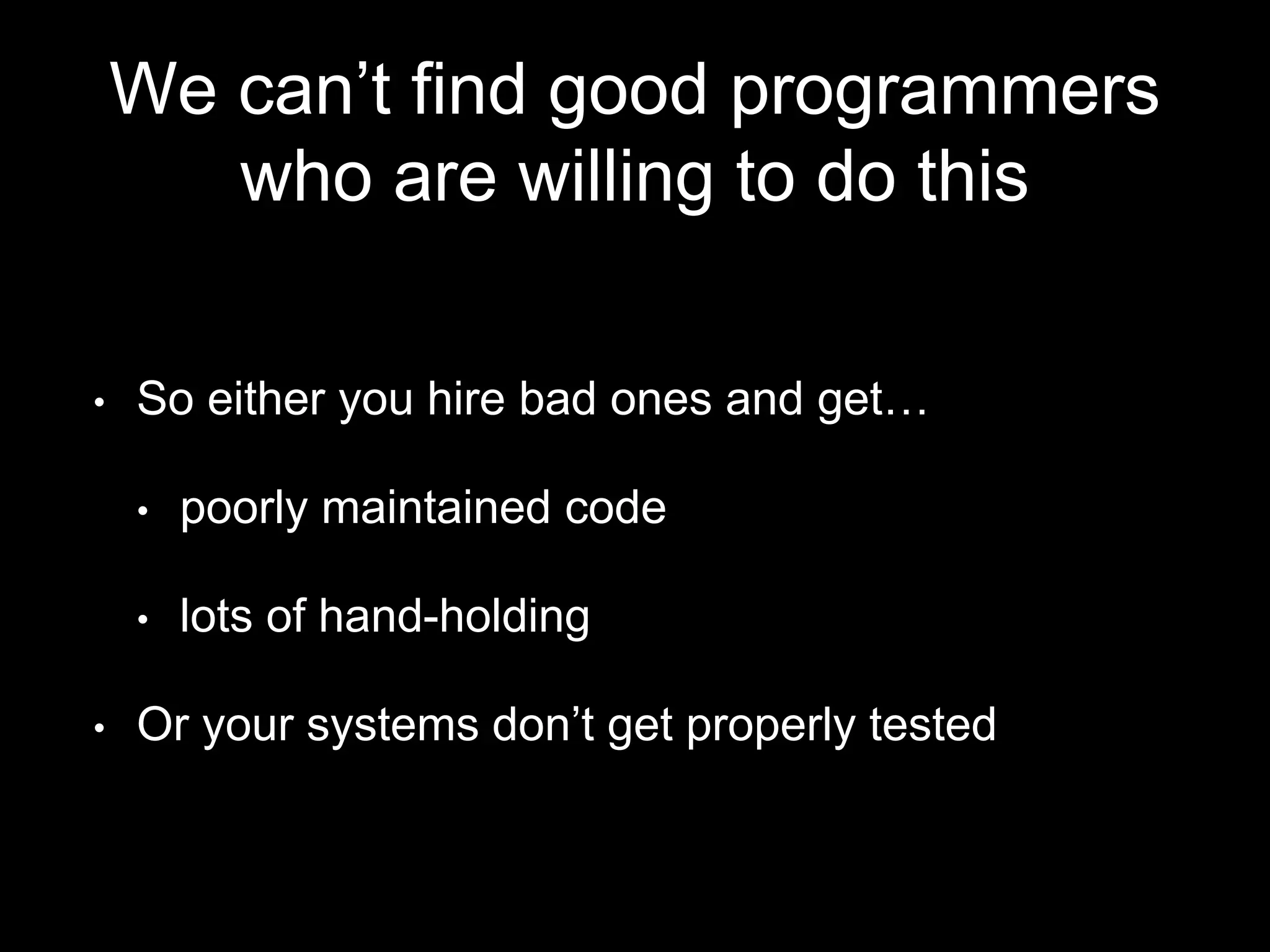 We can’t find good programmers who are willing to do this

• So either you hire bad ones and get…

• poorly maintained code

• lots of hand-holding

• Or your systems don’t get properly tested